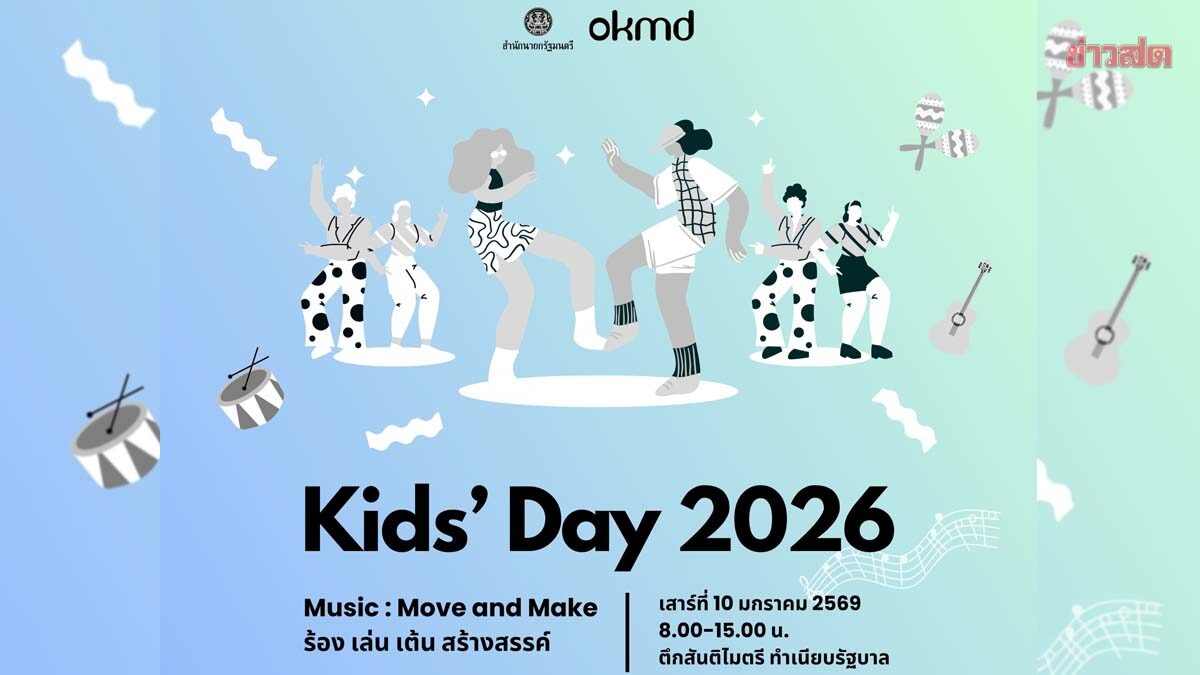 สำนักนายกรัฐมนตรี okmd

ข่าวสด

Kids' Day 2026

Music : Move and Make
ร้อง เล่น เต้น สร้างสรรค์

เสาร์ที่ 10 มกราคม 2569
8.00-15.00 น.
ตึกสันติไมตรี ทำเนียบรัฐบาล